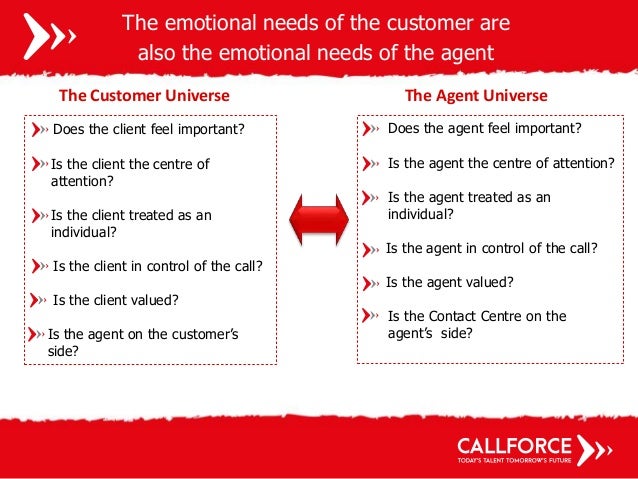 The emotional needs of the customer are also the emotional needs of the agent

The Customer Universe

Does the client feel important?

Is the client the centre of attention?

Is the client treated as an individual?

Is the client in control of the call?

Is the client valued?

Is the agent on the customer's side?

The Agent Universe

Does the agent feel important?

Is the agent the centre of attention?

Is the agent treated as an individual?

Is the agent in control of the call?

Is the agent valued?

Is the Contact Centre on the agent's side?

CALLFORCE
TODAY'S TALENT TOMORROW'S FUTURE